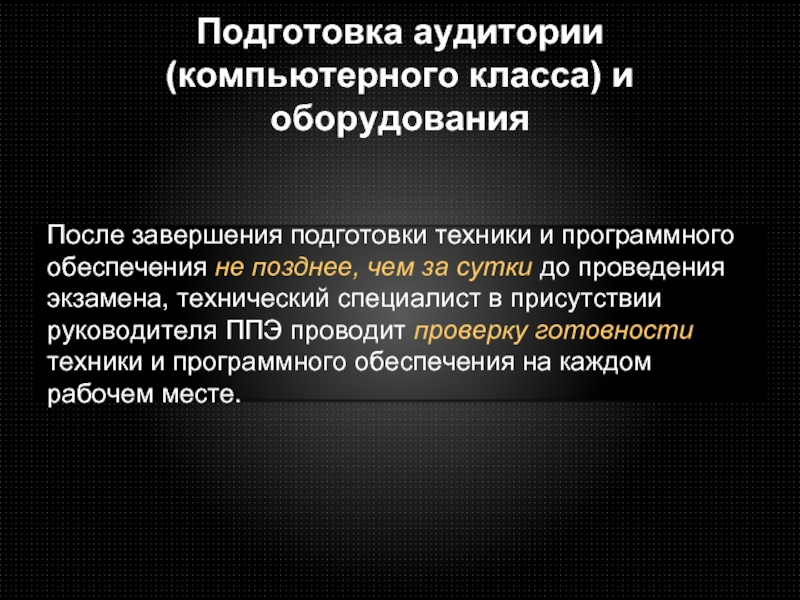 Подготовка аудитории (компьютерного класса) и оборудования

После завершения подготовки техники и программного обеспечения не позднее, чем за сутки до проведения экзамена, технический специалист в присутствии руководителя ППЭ проводит проверку готовности техники и программного обеспечения на каждом рабочем месте.